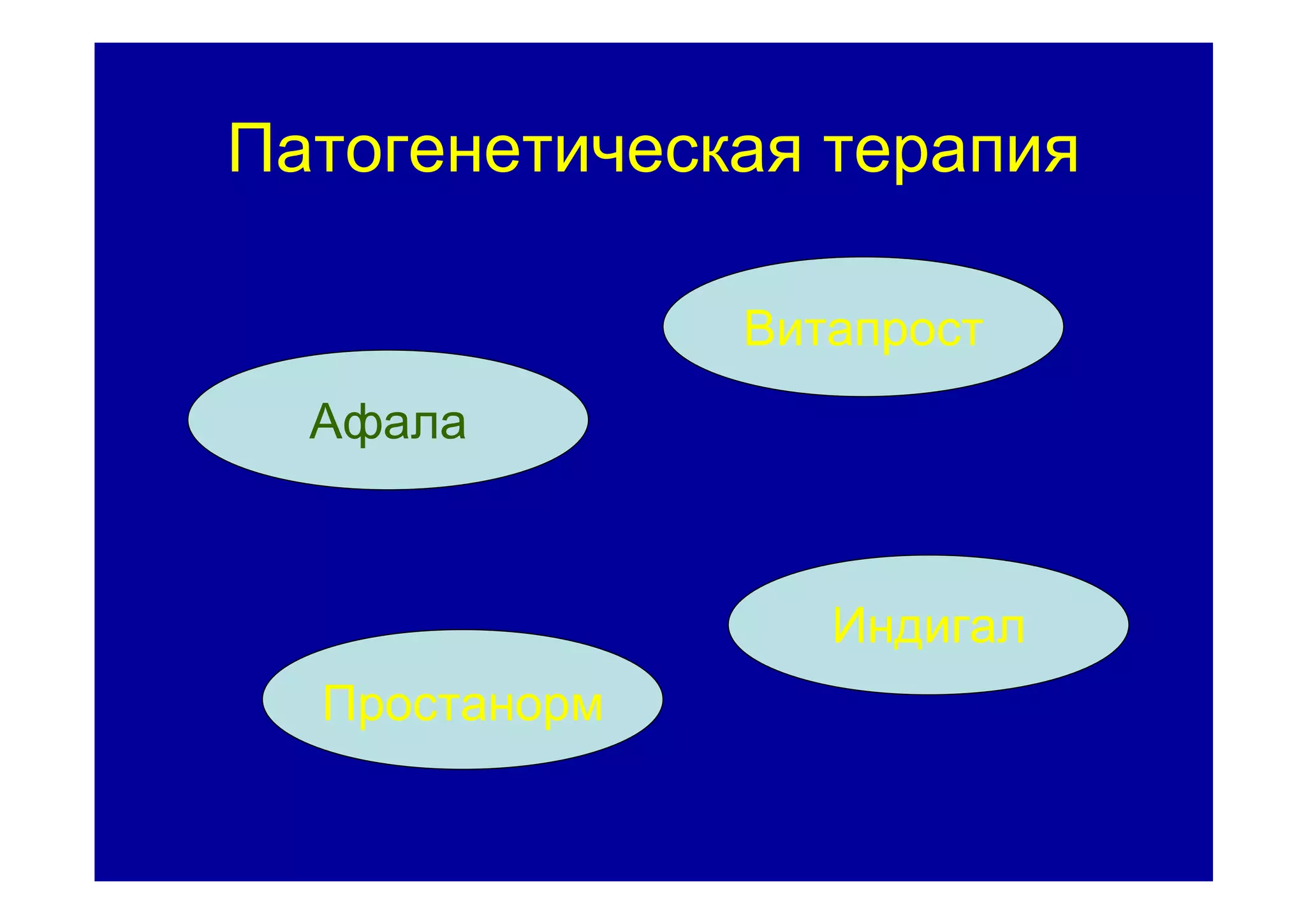 Патогенетическая терапия

Витапрост

Афала

Индигал

Простанорм